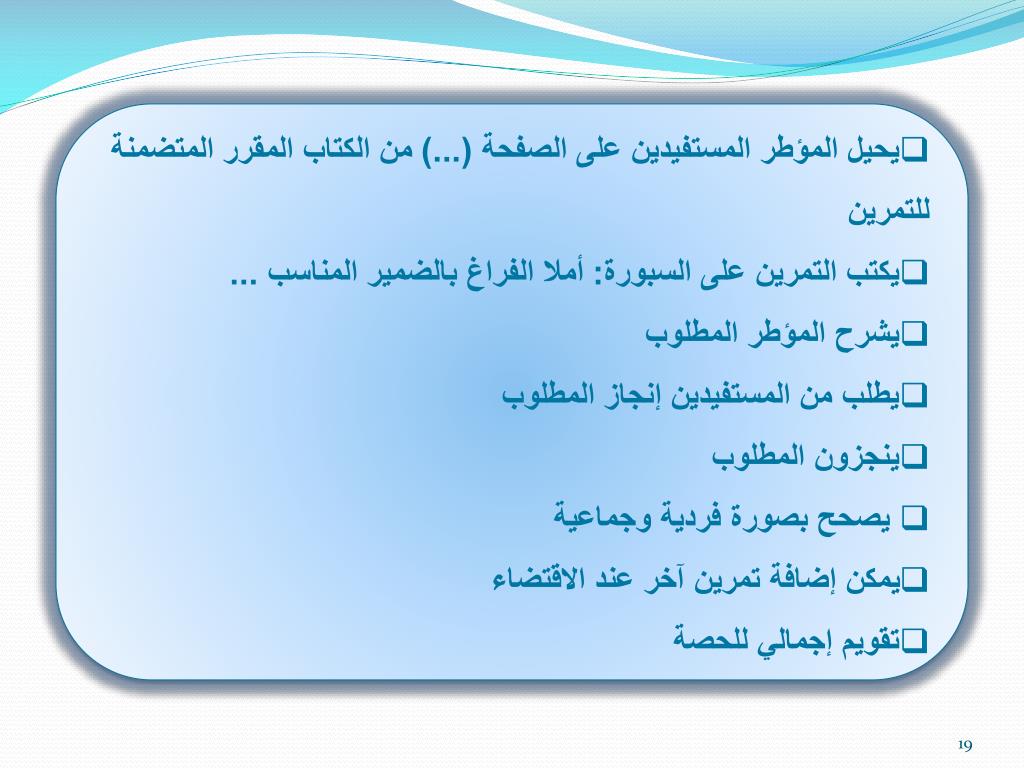 ❑يحيل المؤطر المستفيدين على الصفحة (...) من الكتاب المقرر المتضمنة للتمرين

❑يكتب التمرين على السبورة: أملا الفراغ بالضمير المناسب ...

❑يشرح المؤطر المطلوب

❑يطلب من المستفيدين إنجاز المطلوب

❑ينجزون المطلوب

❑ يصحح بصورة فردية وجماعية

❑يمكن إضافة تمرين آخر عند الاقتضاء

❑تقويم إجمالي للحصة

19